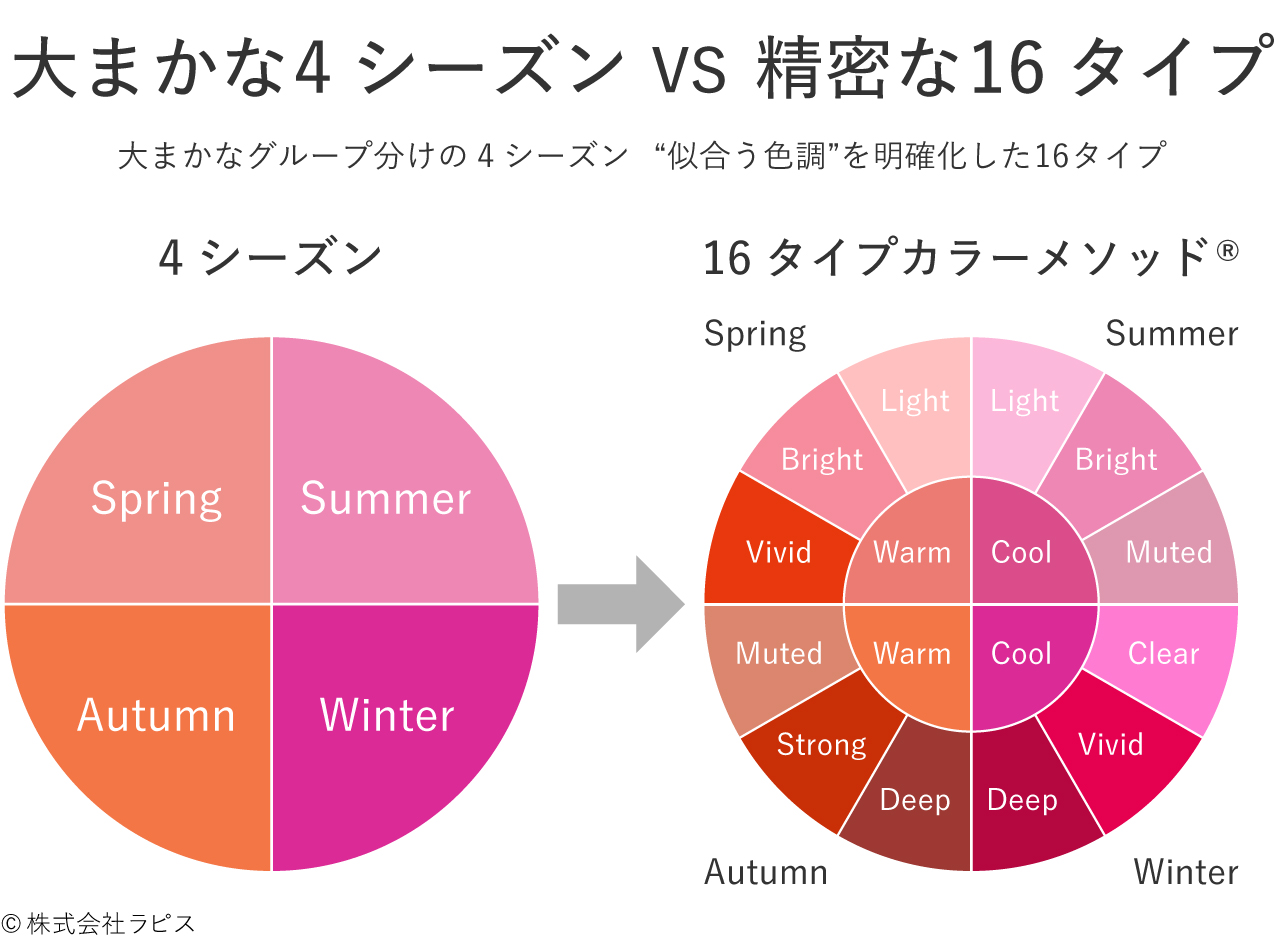 大まかな4 シーズン VS 精密な16 タイプ

大まかなグループ分けの 4 シーズン “似合う色調”を明確化した16タイプ

4 シーズン

Spring
Summer
Autumn
Winter

16 タイプカラーメソッド®

Spring
Summer

Light
Light
Bright
Bright
Vivid
Warm
Cool
Muted
Muted
Warm
Cool
Clear
Strong
Vivid
Deep
Deep

Autumn
Winter

© 株式会社ラピス